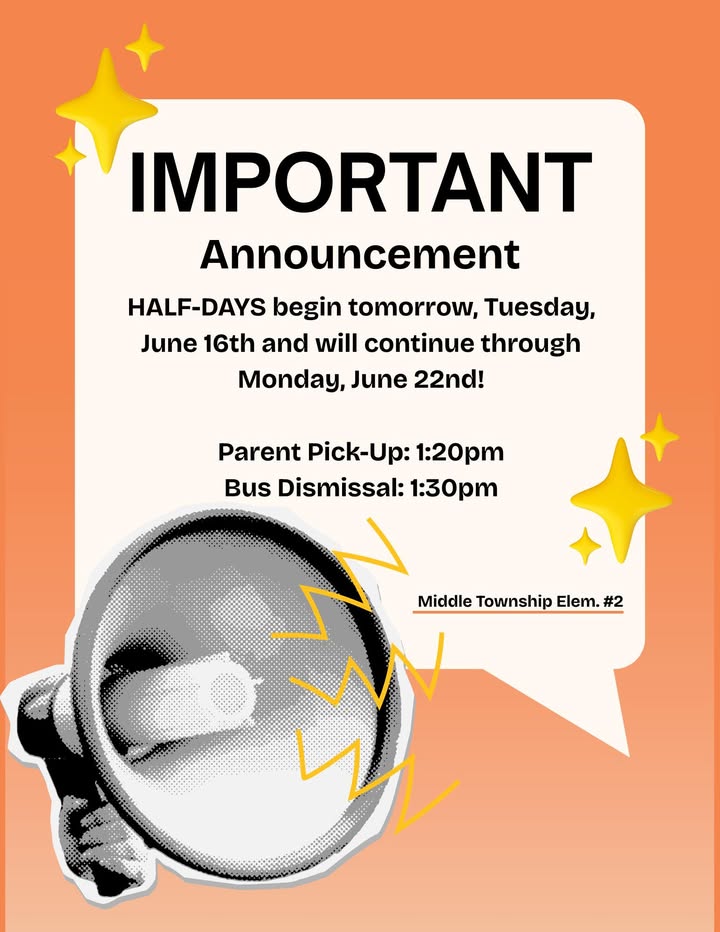 IMPORTANT
Announcement

HALF-DAYS begin tomorrow, Tuesday, June 16th and will continue through Monday, June 22nd!

Parent Pick-Up: 1:20pm
Bus Dismissal: 1:30pm

Middle Township Elem. #2